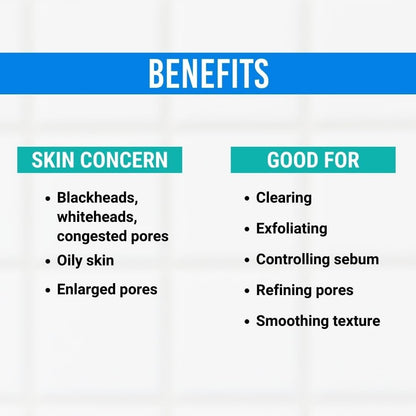 BENEFITS

SKIN CONCERN

• Blackheads, whiteheads, congested pores
• Oily skin
• Enlarged pores

GOOD FOR

• Clearing
• Exfoliating
• Controlling sebum
• Refining pores
• Smoothing texture